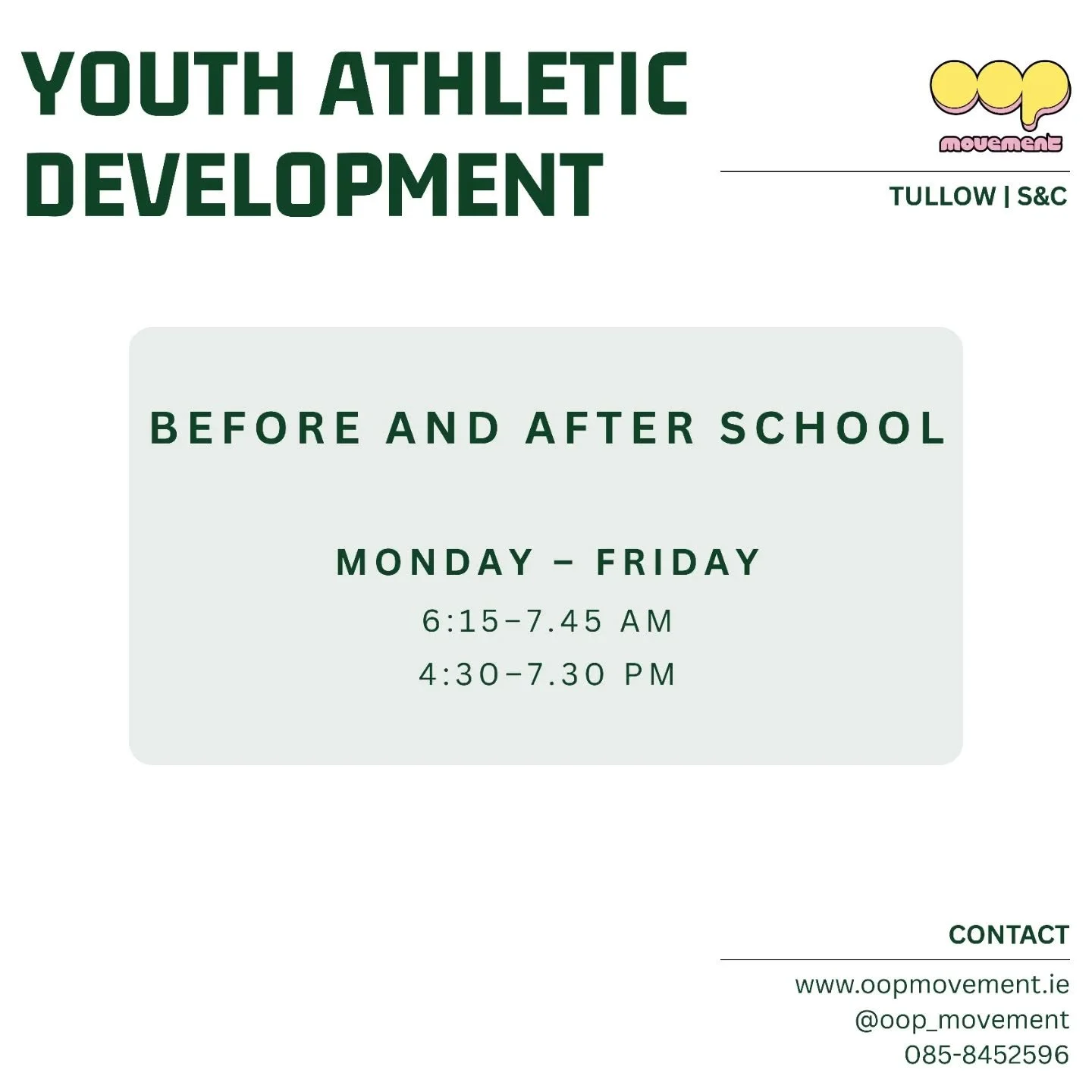 YOUTH ATHLETIC DEVELOPMENT

oop movement

TULLOW | S&C

BEFORE AND AFTER SCHOOL

MONDAY – FRIDAY

6:15–7.45 AM

4:30–7.30 PM

CONTACT

www.oopmovement.ie
@oop_movement
085-8452596